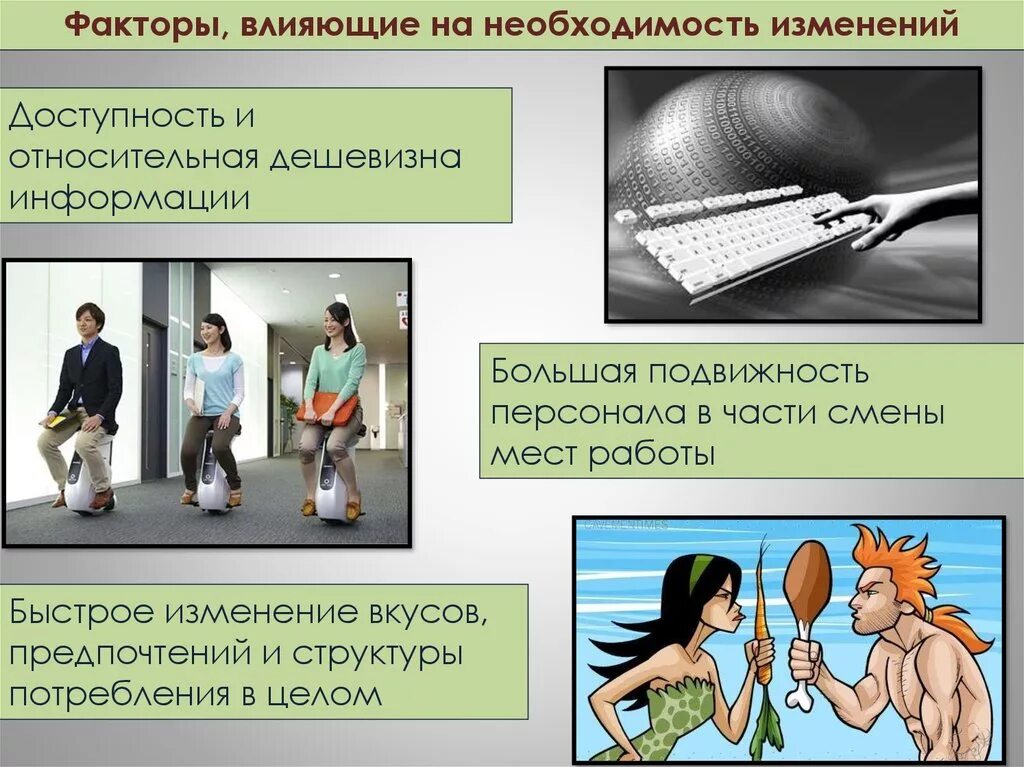 Факторы, влияющие на необходимость изменений

Доступность и относительная дешевизна информации

Большая подвижность персонала в части смены мест работы

Быстрое изменение вкусов, предпочтений и структуры потребления в целом